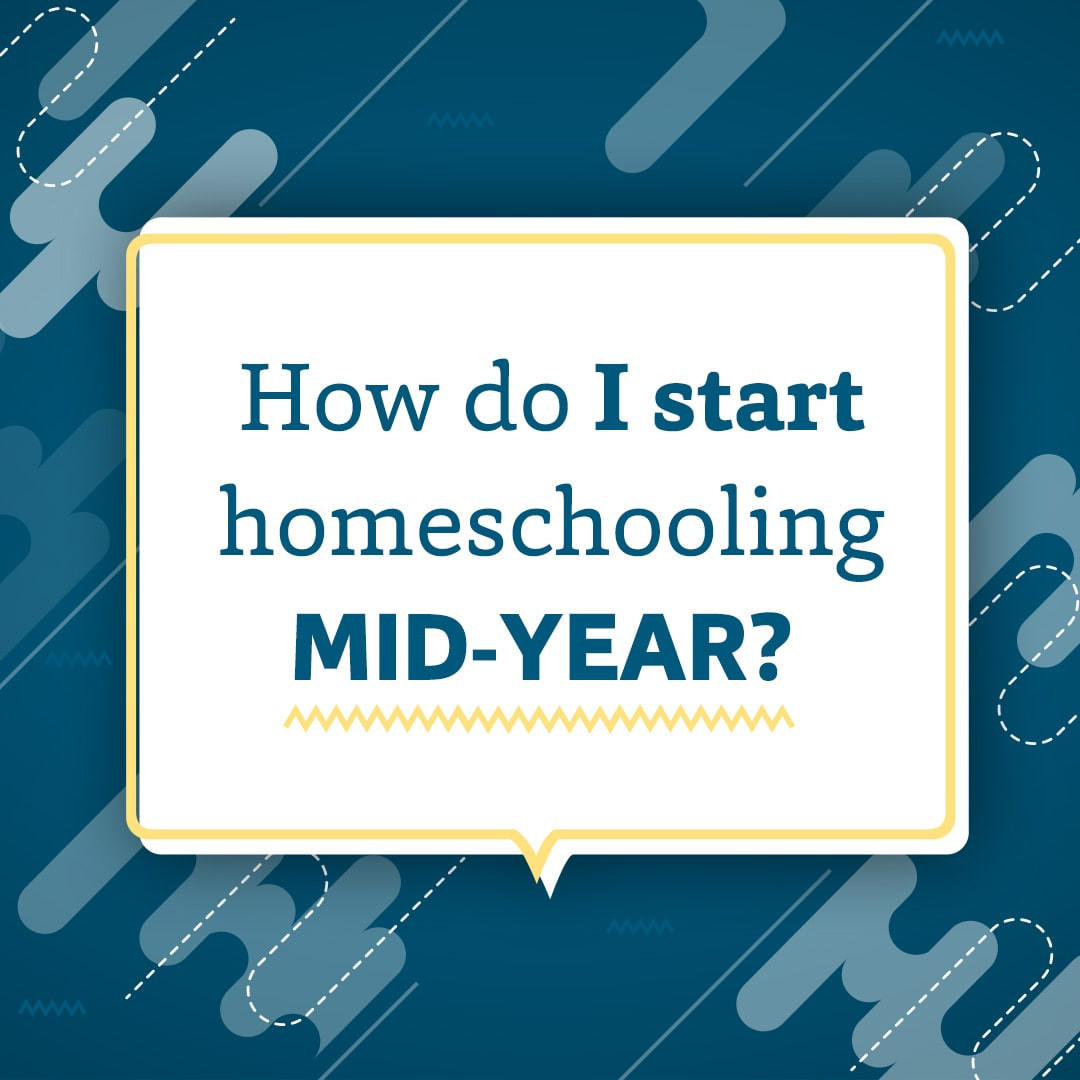 How do I start homeschooling MID-YEAR?